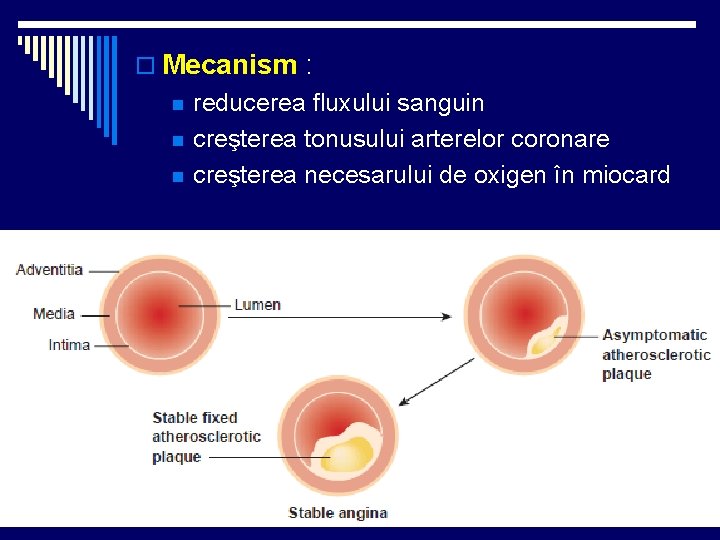 Mecanism :
reducerea fluxului sanguin
creşterea tonusului arterelor coronare
creşterea necesarului de oxigen în miocard

Adventitia
Media
Intima
Lumen
Asymptomatic atherosclerotic plaque
Stable fixed atherosclerotic plaque
Stable angina